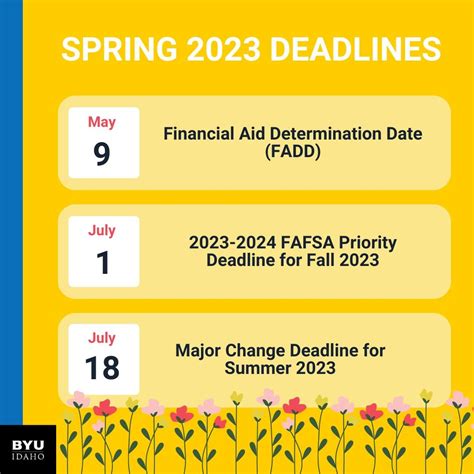 SPRING 2023 DEADLINES

May
9
Financial Aid Determination Date (FADD)

July
1
2023-2024 FAFSA Priority Deadline for Fall 2023

July
18
Major Change Deadline for Summer 2023

BYU
IDAHO